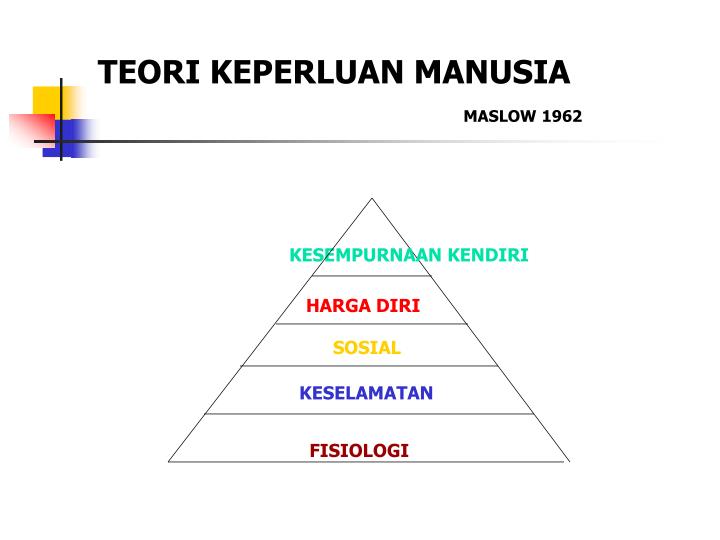 TEORI KEPERLUAN MANUSIA

MASLOW 1962

KESEMPURNAAN KENDIRI

HARGA DIRI

SOSIAL

KESELAMATAN

FISIOLOGI